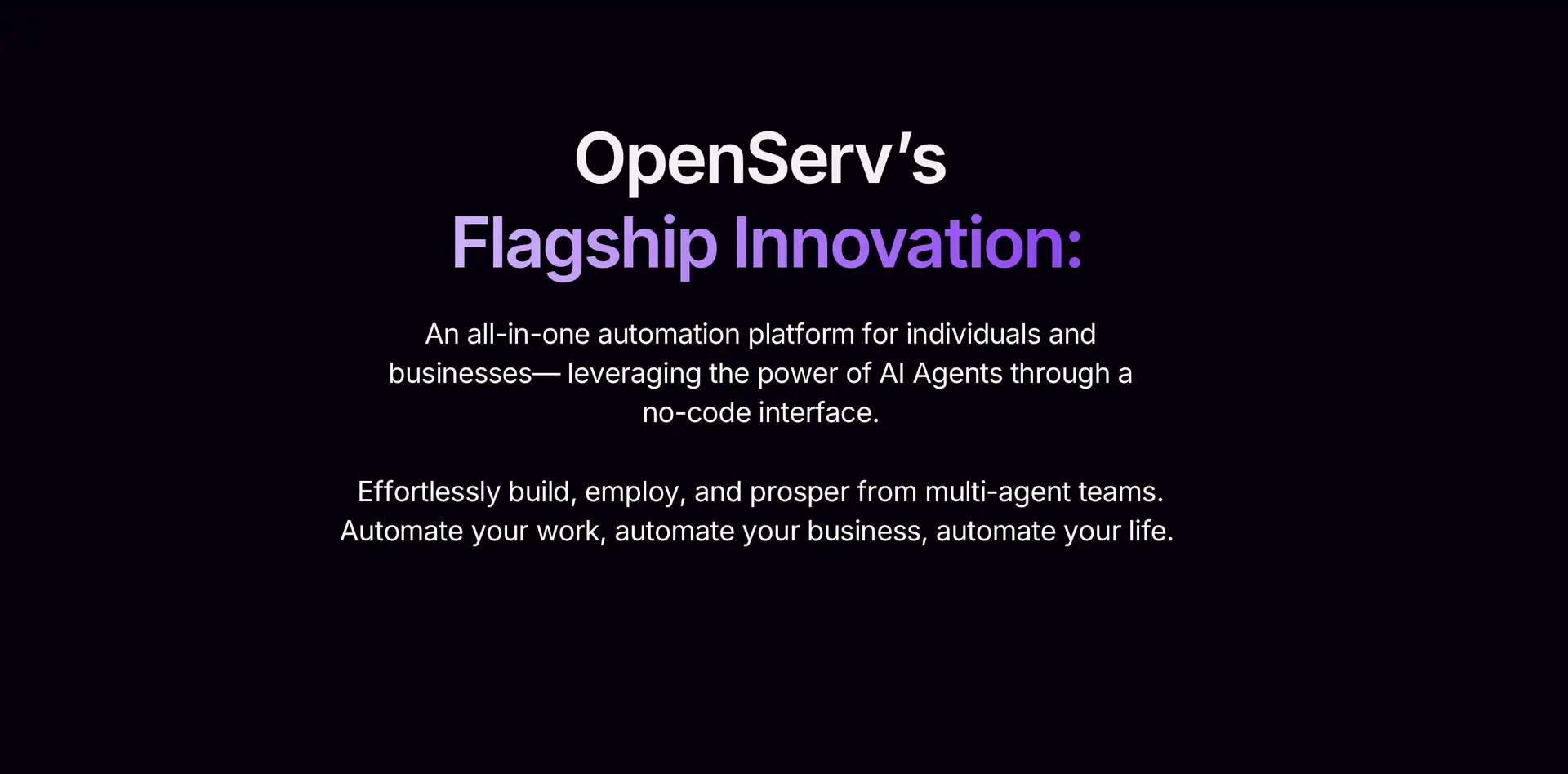 OpenServ's
Flagship Innovation:

An all-in-one automation platform for individuals and businesses— leveraging the power of AI Agents through a no-code interface.

Effortlessly build, employ, and prosper from multi-agent teams. Automate your work, automate your business, automate your life.